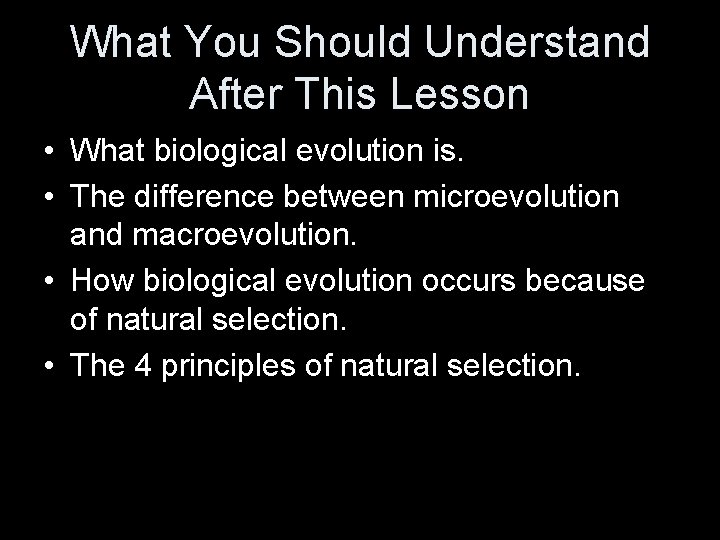 What You Should Understand After This Lesson

• What biological evolution is.
• The difference between microevolution and macroevolution.
• How biological evolution occurs because of natural selection.
• The 4 principles of natural selection.